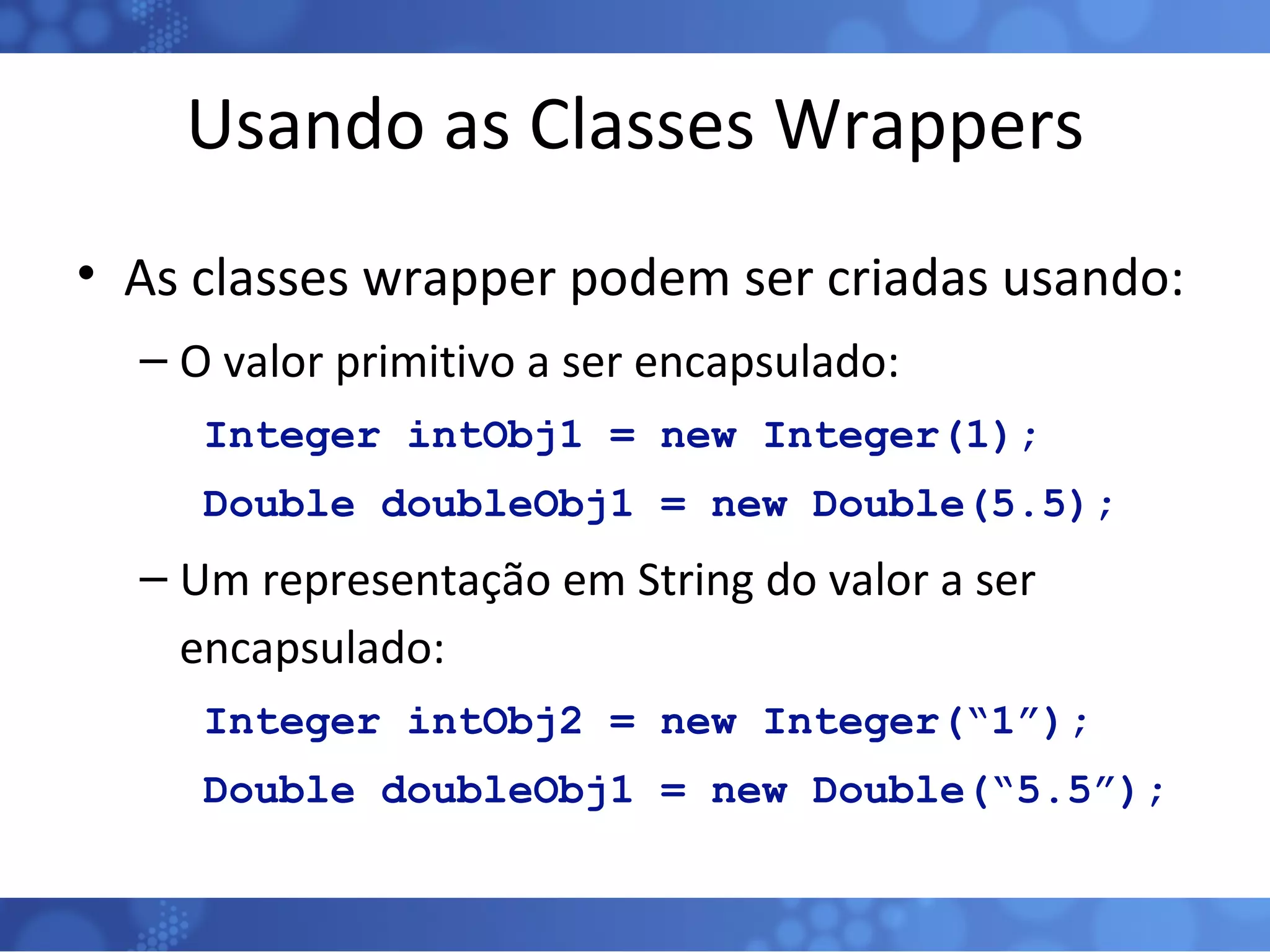 Usando as Classes Wrappers

• As classes wrapper podem ser criadas usando:

– O valor primitivo a ser encapsulado:

Integer intObj1 = new Integer(1);

Double doubleObj1 = new Double(5.5);

– Um representação em String do valor a ser encapsulado:

Integer intObj2 = new Integer(“1”);

Double doubleObj1 = new Double(“5.5”);